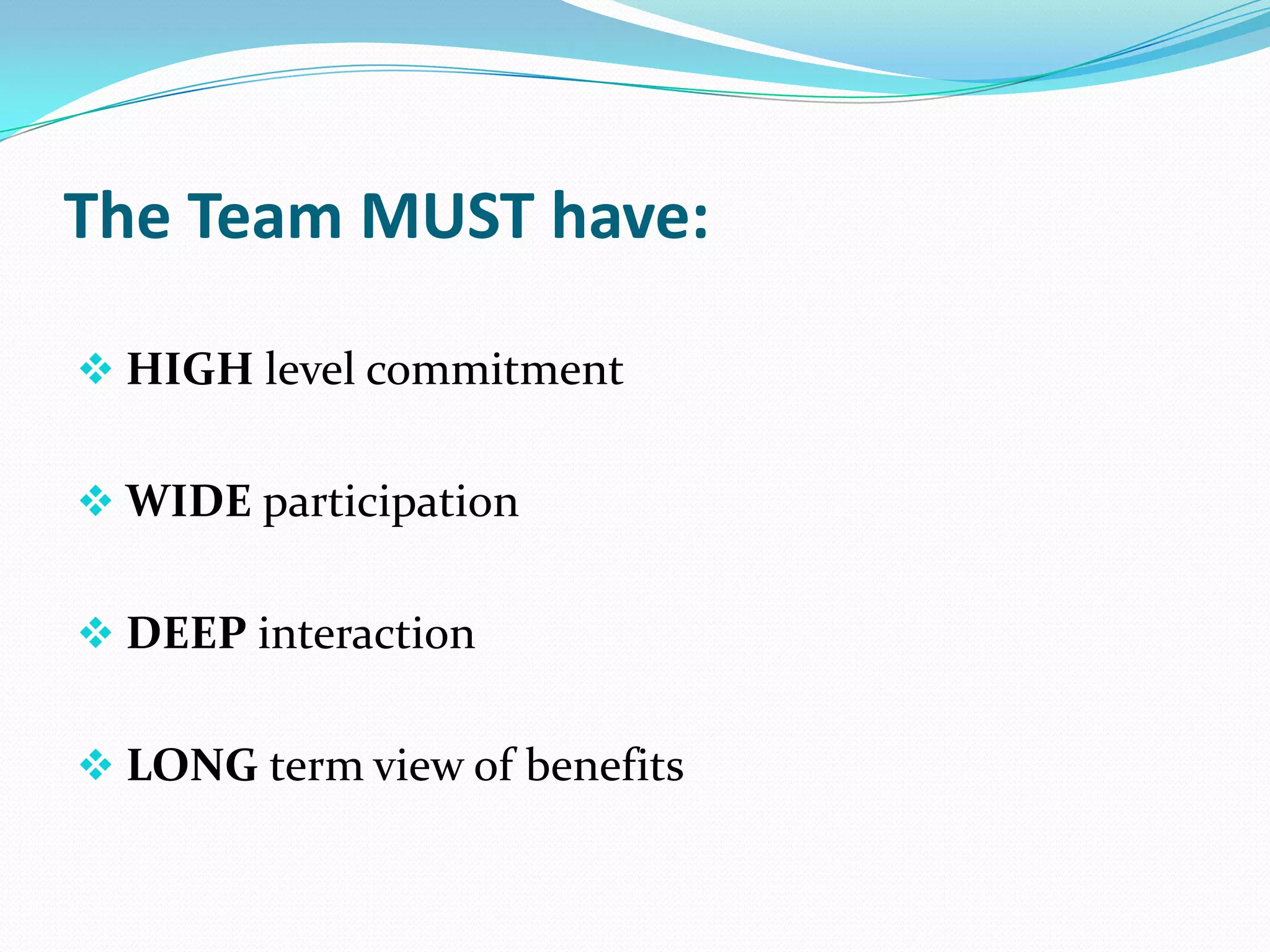 The Team MUST have:

❖ HIGH level commitment

❖ WIDE participation

❖ DEEP interaction

❖ LONG term view of benefits